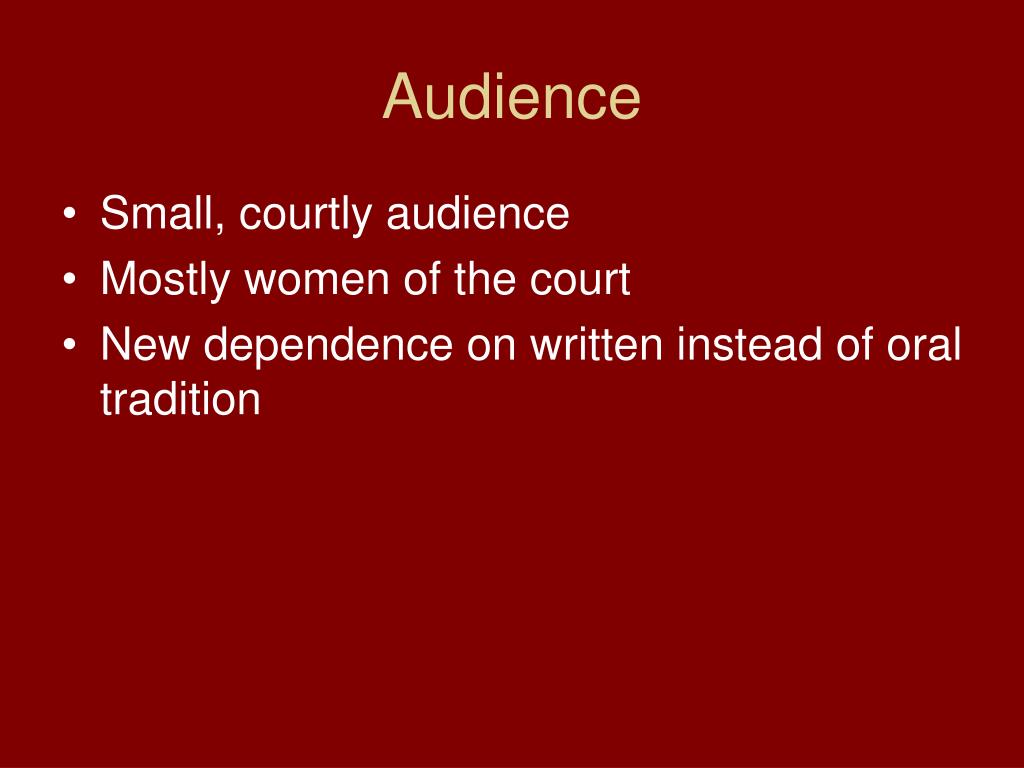 Audience

• Small, courtly audience
• Mostly women of the court
• New dependence on written instead of oral tradition